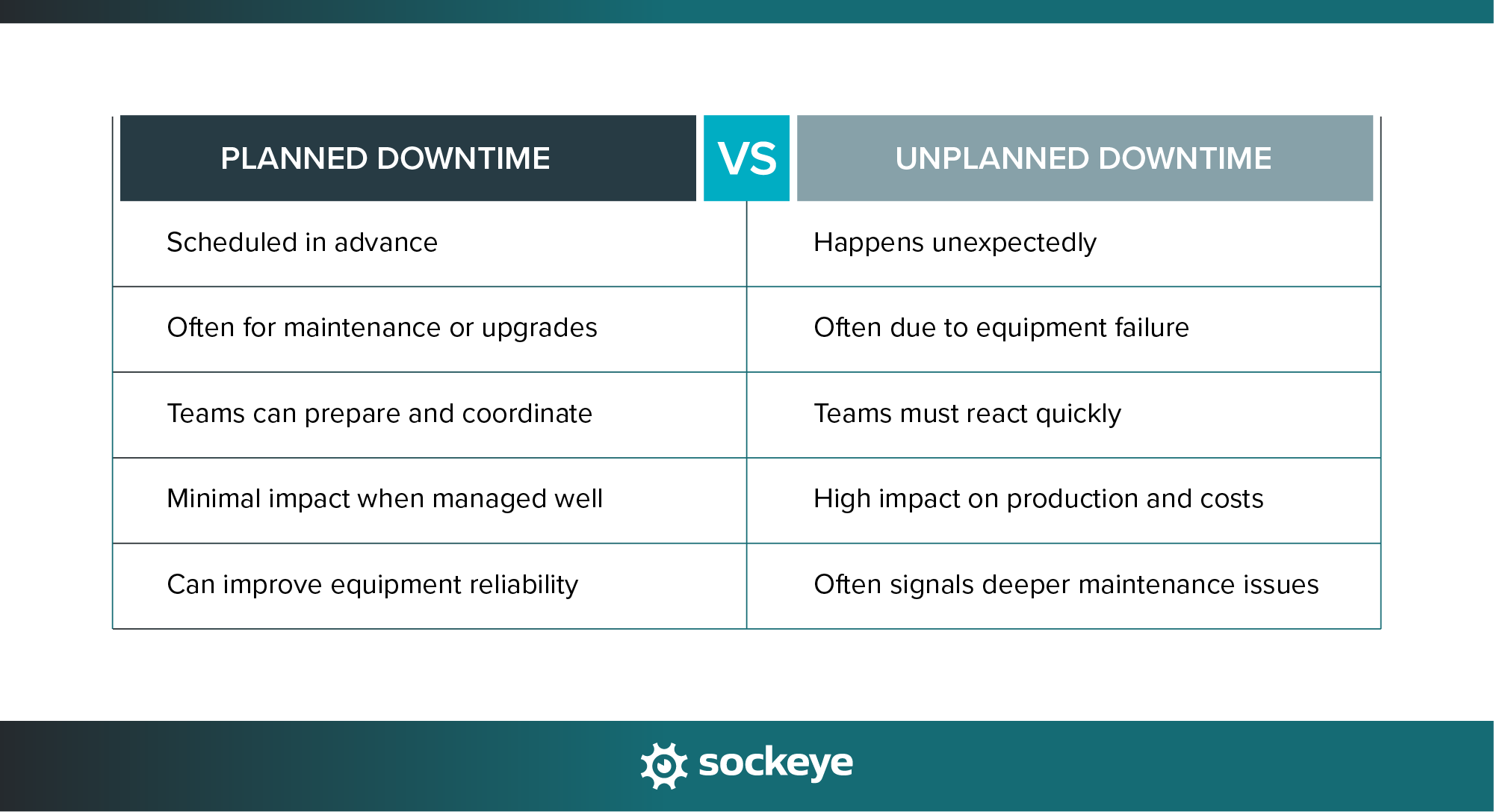 | PLANNED DOWNTIME | VS | UNPLANNED DOWNTIME |
|---|---|---|
| Scheduled in advance | | Happens unexpectedly |
| Often for maintenance or upgrades | | Often due to equipment failure |
| Teams can prepare and coordinate | | Teams must react quickly |
| Minimal impact when managed well | | High impact on production and costs |
| Can improve equipment reliability | | Often signals deeper maintenance issues |

sockeye